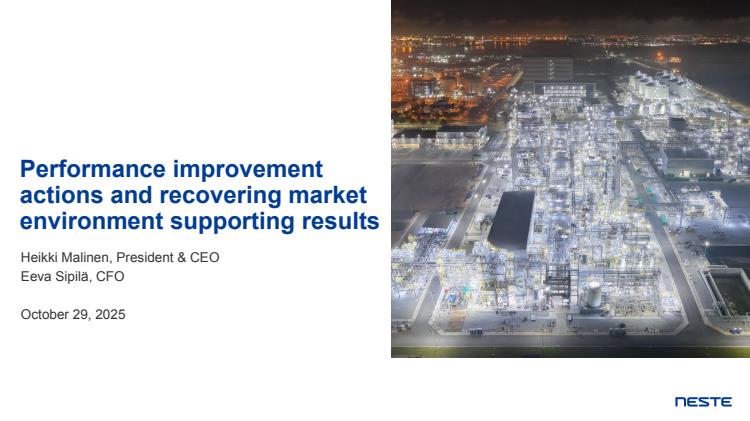 Performance improvement actions and recovering market environment supporting results

Heikki Malinen, President & CEO
Eeva Sipilä, CFO

October 29, 2025

NESTE